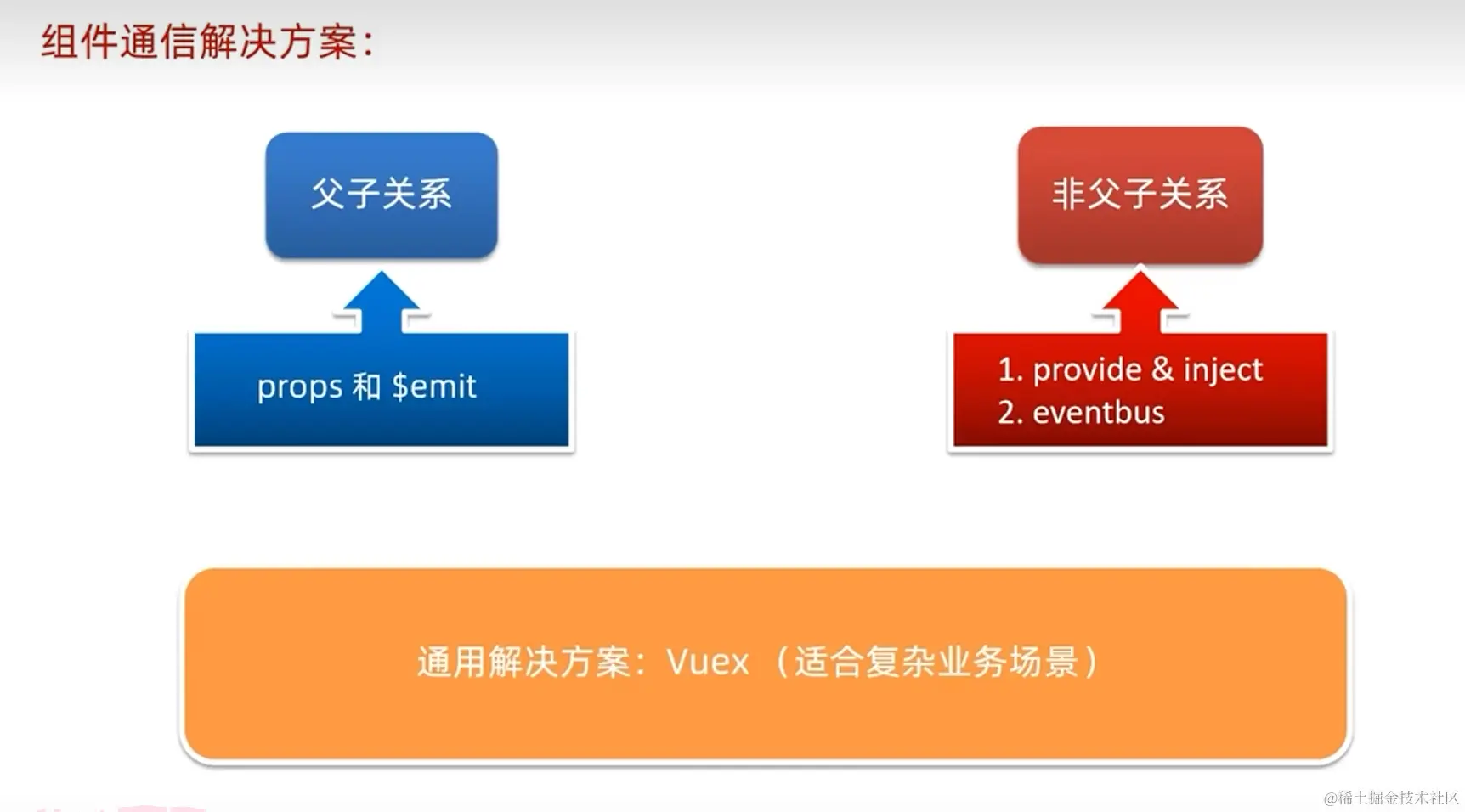 组件通信解决方案：

父子关系

props 和 $emit

非父子关系

1. provide & inject
2. eventbus

通用解决方案：Vuex （适合复杂业务场景）

@稀土掘金技术社区